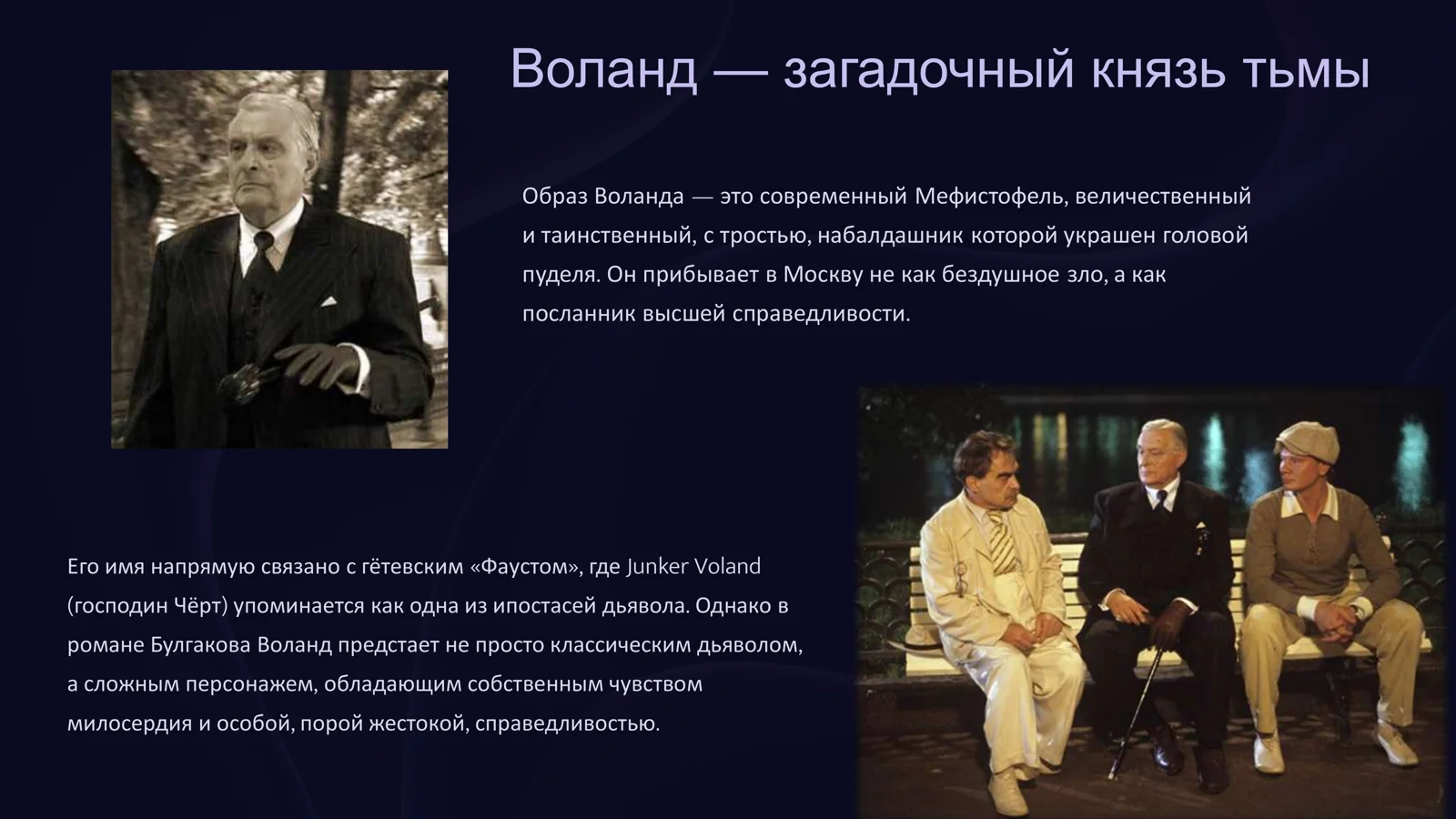 Воланд — загадочный князь тьмы

Образ Воланда — это современный Мефистофель, величественный и таинственный, с тростью, набалдашник которой украшен головой пуделя. Он прибывает в Москву не как бездушное зло, а как посланник высшей справедливости.

Его имя напрямую связано с гётевским «Фаустом», где Junker Voland (господин Чёрт) упоминается как одна из ипостасей дьявола. Однако в романе Булгакова Воланд предстает не просто классическим дьяволом, а сложным персонажем, обладающим собственным чувством милосердия и особой, порой жестокой, справедливостью.